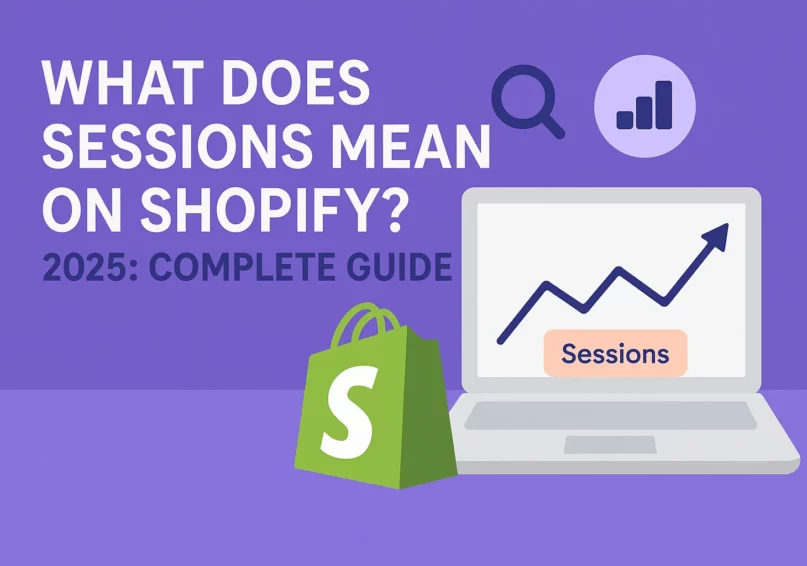 WHAT DOES SESSIONS MEAN ON SHOPIFY?
2025: COMPLETE GUIDE

Sessions

S